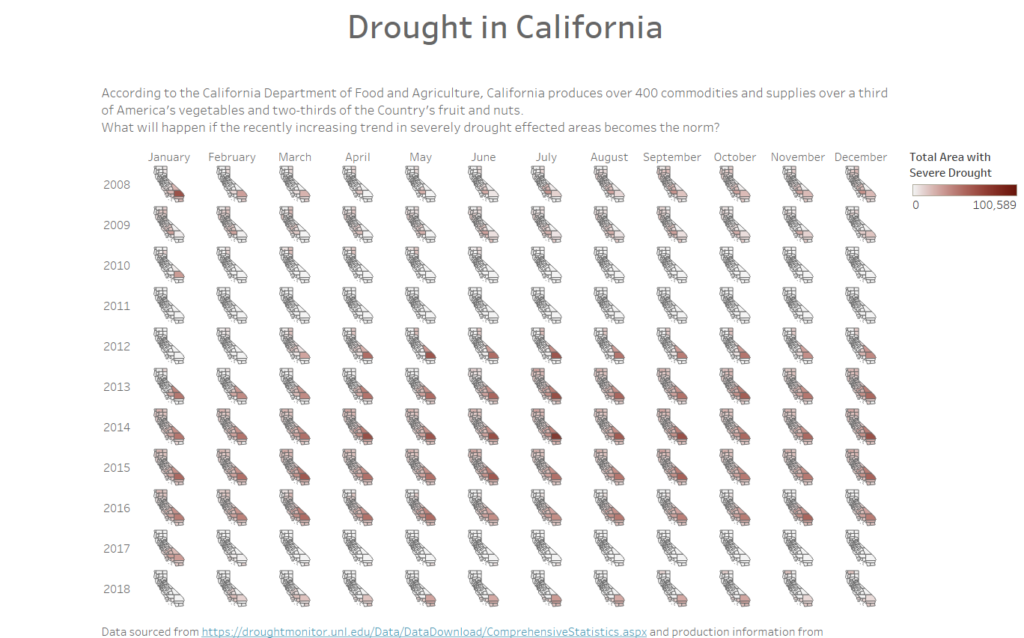 Drought in California

According to the California Department of Food and Agriculture, California produces over 400 commodities and supplies over a third of America's vegetables and two-thirds of the Country's fruit and nuts.
What will happen if the recently increasing trend in severely drought effected areas becomes the norm?

January February March April May June July August September October November December

2008
2009
2010
2011
2012
2013
2014
2015
2016
2017
2018

Total Area with Severe Drought
0 100,589

Data sourced from https://droughtmonitor.unl.edu/Data/DataDownload/ComprehensiveStatistics.aspx and production information from